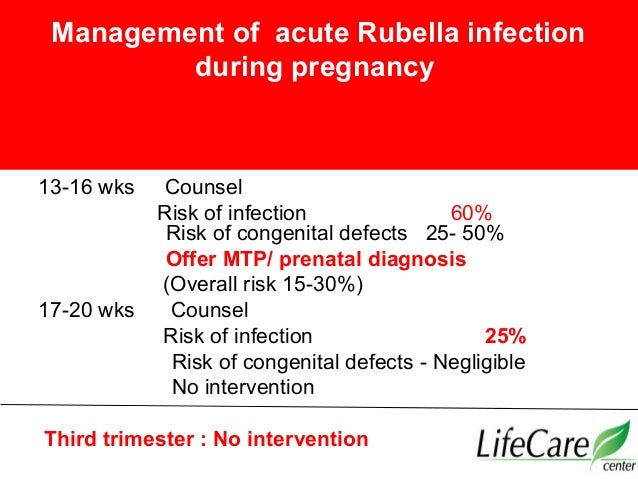 Management of acute Rubella infection during pregnancy

13-16 wks Counsel
Risk of infection 60%
Risk of congenital defects 25- 50%
Offer MTP/ prenatal diagnosis
(Overall risk 15-30%)
17-20 wks Counsel
Risk of infection 25%
Risk of congenital defects - Negligible
No intervention

Third trimester : No intervention

LifeCare center